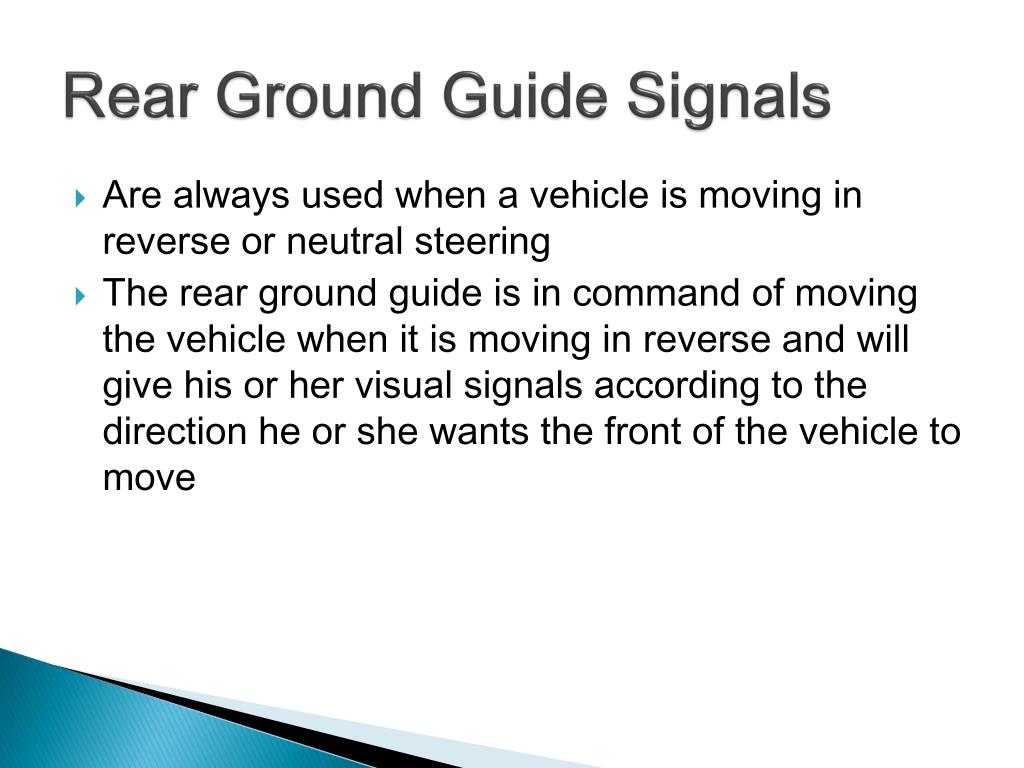 Rear Ground Guide Signals

Are always used when a vehicle is moving in reverse or neutral steering

The rear ground guide is in command of moving the vehicle when it is moving in reverse and will give his or her visual signals according to the direction he or she wants the front of the vehicle to move